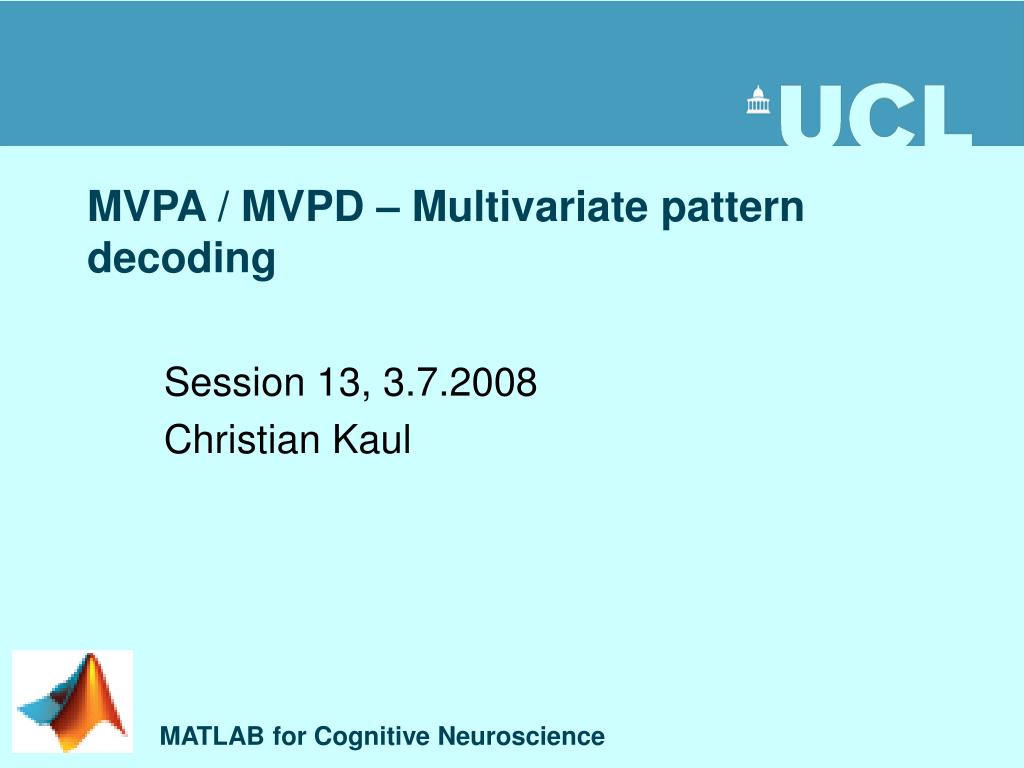 UCL

MVPA / MVPD – Multivariate pattern decoding

Session 13, 3.7.2008
Christian Kaul

MATLAB for Cognitive Neuroscience